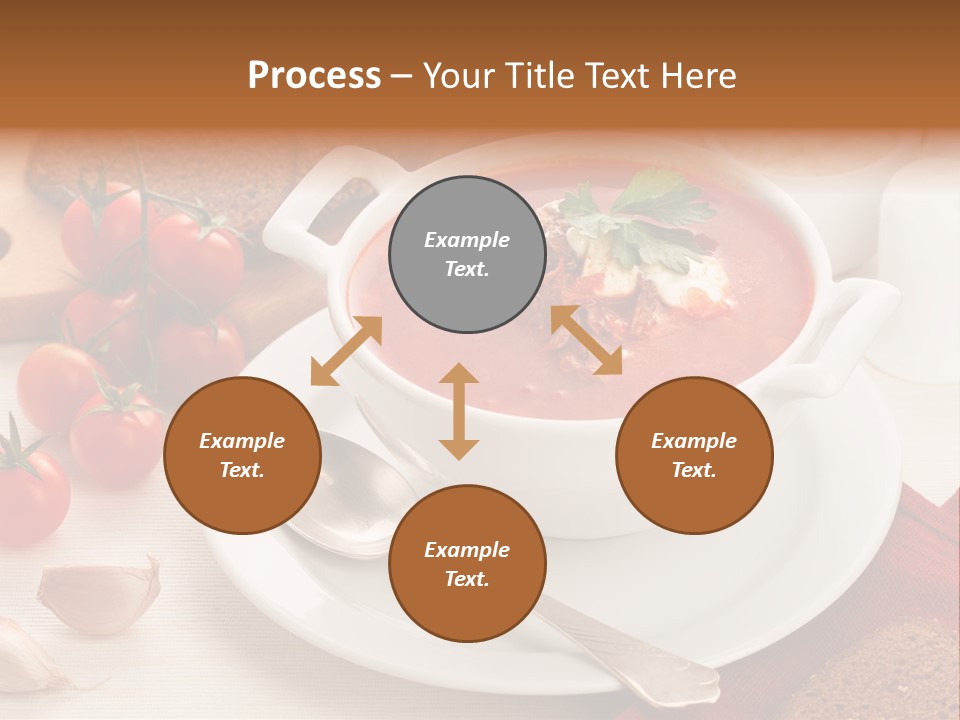 Process – Your Title Text Here

Example Text.

Example Text.

Example Text.

Example Text.